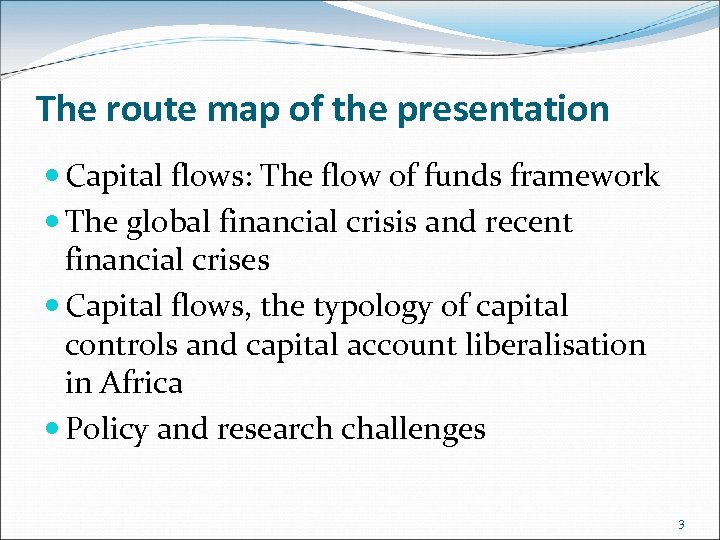 The route map of the presentation

- Capital flows: The flow of funds framework
- The global financial crisis and recent financial crises
- Capital flows, the typology of capital controls and capital account liberalisation in Africa
- Policy and research challenges

3